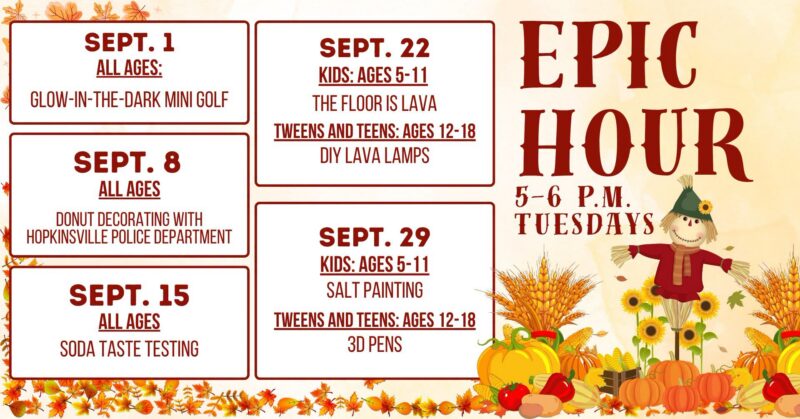 SEPT. 1
ALL AGES:
GLOW-IN-THE-DARK MINI GOLF

SEPT. 8
ALL AGES
DONUT DECORATING WITH HOPKINSVILLE POLICE DEPARTMENT

SEPT. 15
ALL AGES
SODA TASTE TESTING

SEPT. 22
KIDS: AGES 5-11
THE FLOOR IS LAVA
TWEENS AND TEENS: AGES 12-18
DIY LAVA LAMPS

SEPT. 29
KIDS: AGES 5-11
SALT PAINTING
TWEENS AND TEENS: AGES 12-18
3D PENS

EPIC HOUR
5-6 P.M.
TUESDAYS